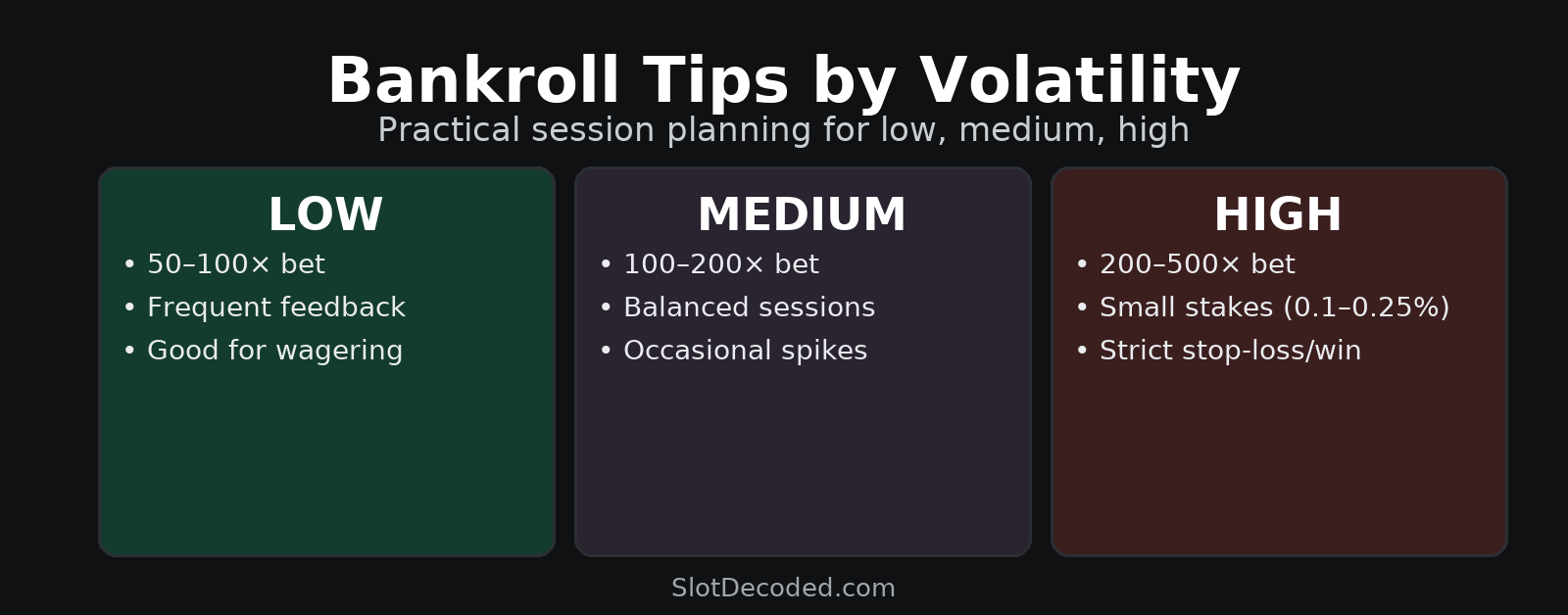 Bankroll Tips by Volatility
Practical session planning for low, medium, high

LOW
• 50–100× bet
• Frequent feedback
• Good for wagering

MEDIUM
• 100–200× bet
• Balanced sessions
• Occasional spikes

HIGH
• 200–500× bet
• Small stakes (0.1–0.25%)
• Strict stop-loss/win

SlotDecoded.com